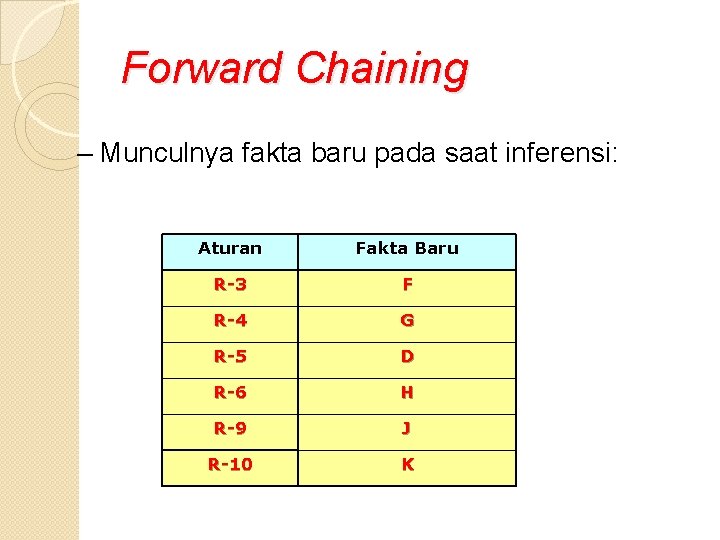 Forward Chaining

– Munculnya fakta baru pada saat inferensi:

| Aturan | Fakta Baru |
|---|---|
| R-3 | F |
| R-4 | G |
| R-5 | D |
| R-6 | H |
| R-9 | J |
| R-10 | K |